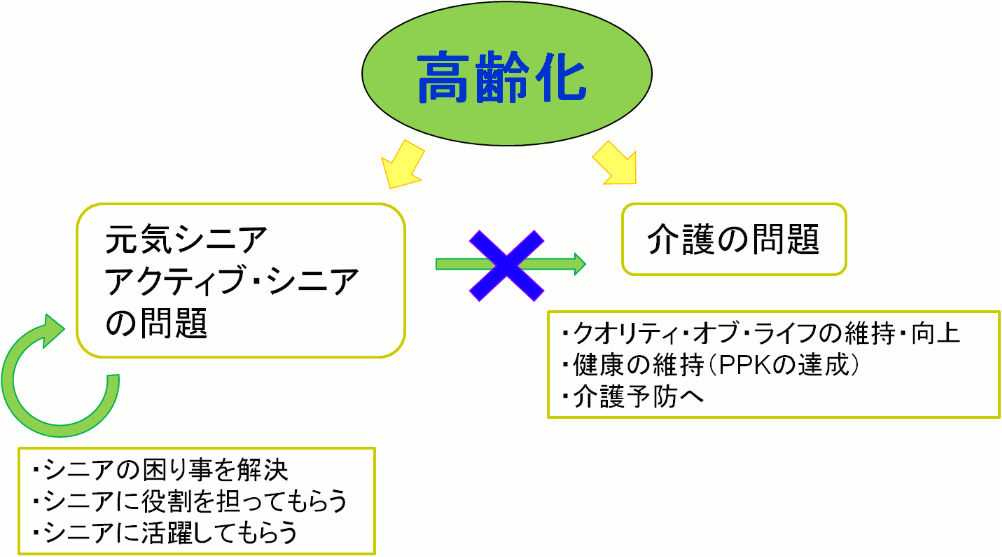 高齢化

元気シニア
アクティブ・シニア
の問題

介護の問題

・クオリティ・オブ・ライフの維持・向上
・健康の維持（PPKの達成）
・介護予防へ

・シニアの困り事を解決
・シニアに役割を担ってもらう
・シニアに活躍してもらう